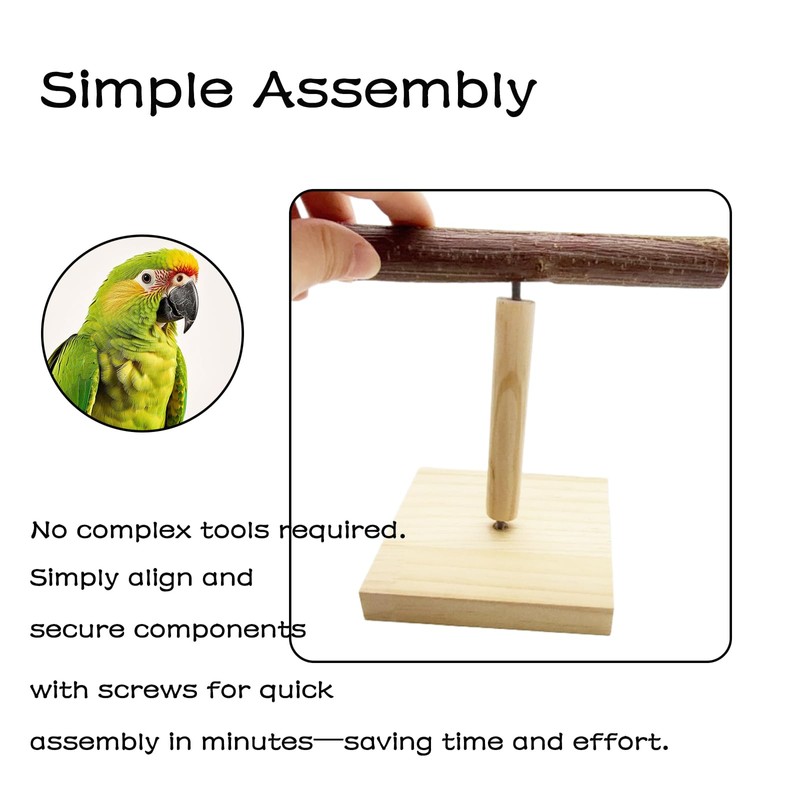 Simple Assembly

No complex tools required.
Simply align and
secure components
with screws for quick
assembly in minutes—saving time and effort.